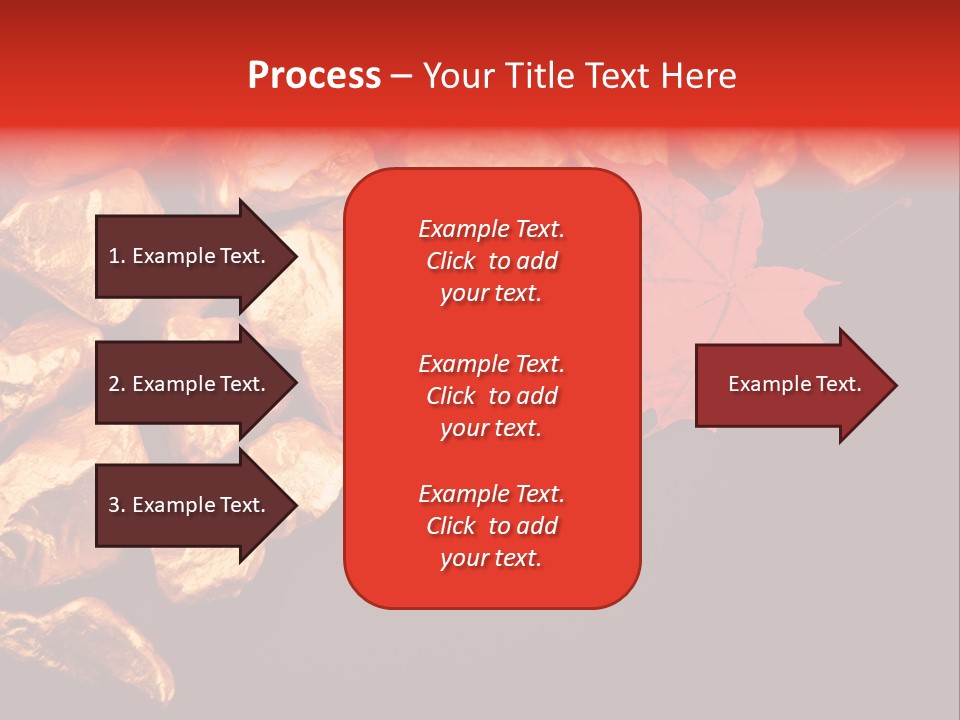 Process – Your Title Text Here

1. Example Text.

2. Example Text.

3. Example Text.

Example Text. Click to add your text.

Example Text. Click to add your text.

Example Text. Click to add your text.

Example Text.